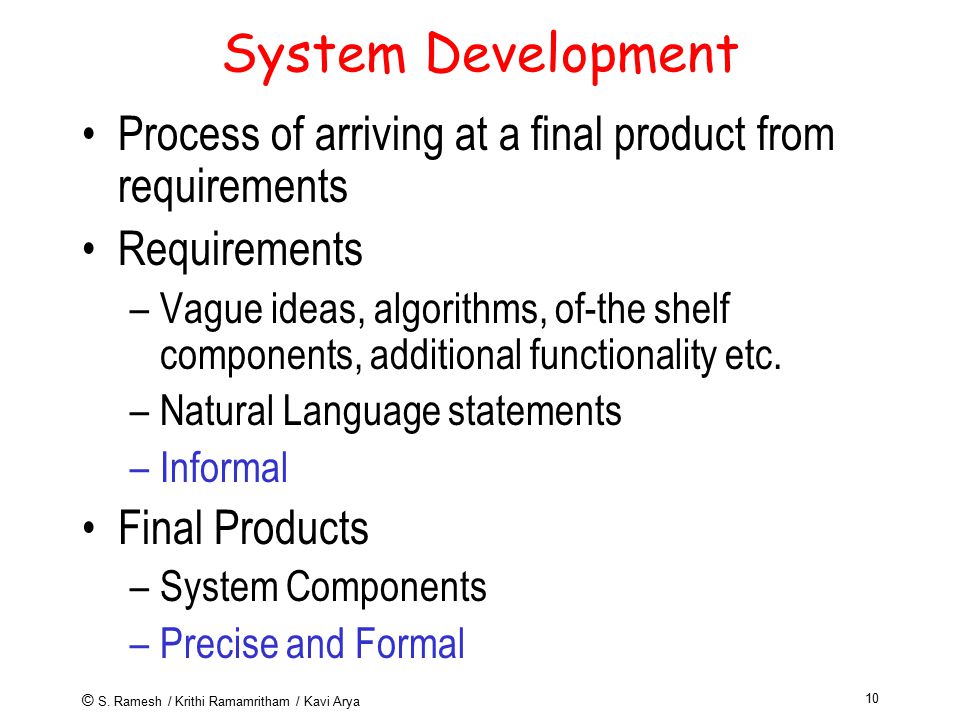 System Development

• Process of arriving at a final product from requirements

• Requirements

– Vague ideas, algorithms, of-the shelf components, additional functionality etc.

– Natural Language statements

– Informal

• Final Products

– System Components

– Precise and Formal

© S. Ramesh / Krithi Ramamritham / Kavi Arya

10